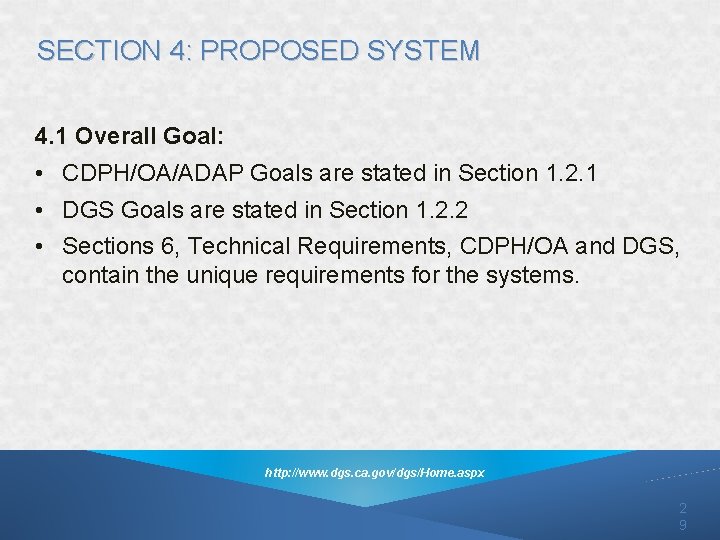 SECTION 4: PROPOSED SYSTEM

4.1 Overall Goal:

• CDPH/OA/ADAP Goals are stated in Section 1.2.1
• DGS Goals are stated in Section 1.2.2
• Sections 6, Technical Requirements, CDPH/OA and DGS, contain the unique requirements for the systems.

http://www.dgs.ca.gov/dgs/Home.aspx

29